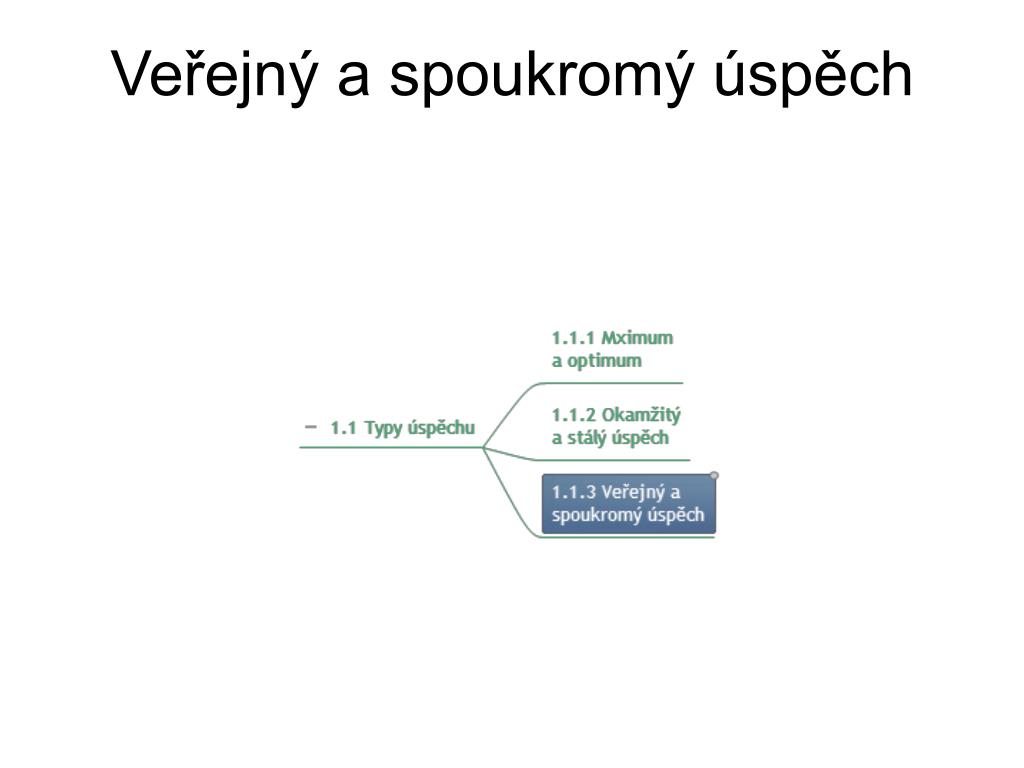 Veřejný a spoukromý úspěch

− 1.1 Typy úspěchu

1.1.1 Mximum a optimum

1.1.2 Okamžitý a stálý úspěch

1.1.3 Veřejný a spoukromý úspěch